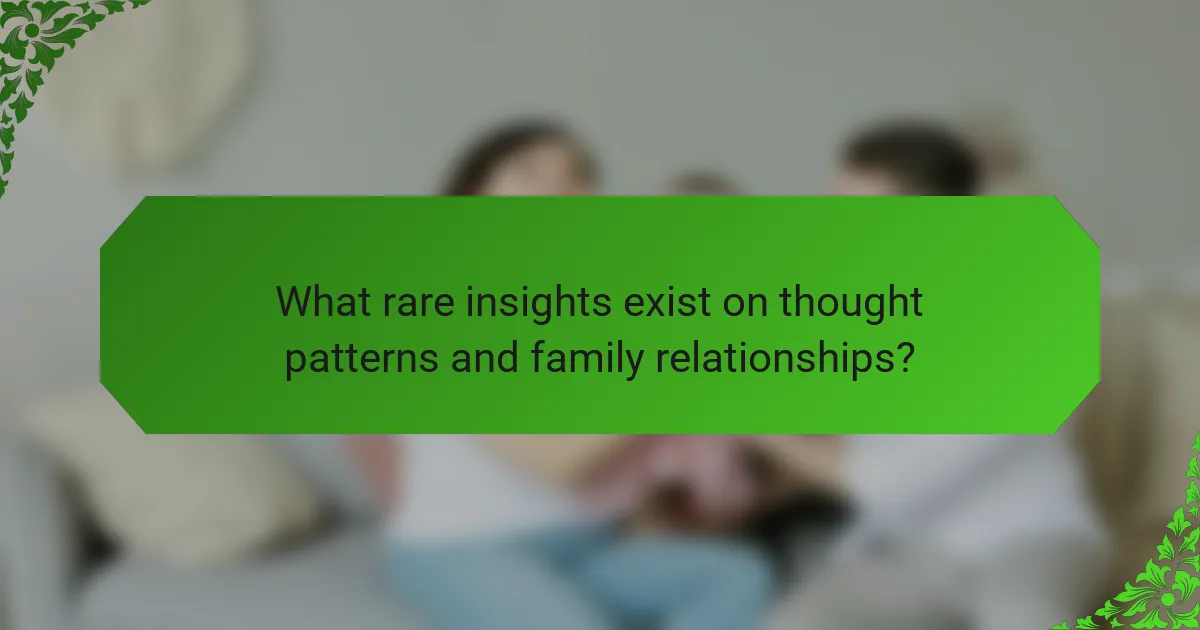 What rare insights exist on thought patterns and family relationships?